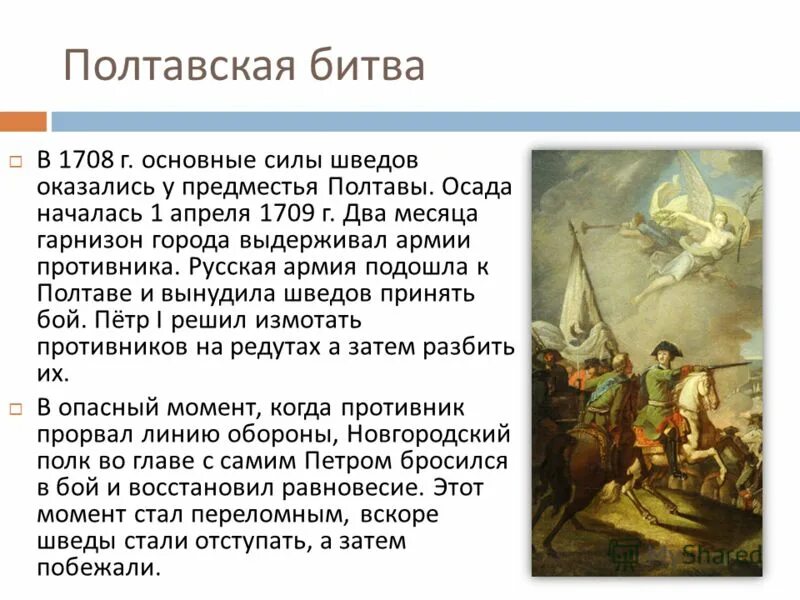 Полтавская битва

В 1708 г. основные силы шведов оказались у предместья Полтавы. Осада началась 1 апреля 1709 г. Два месяца гарнизон города выдерживал армии противника. Русская армия подошла к Полтаве и вынудила шведов принять бой. Пётр I решил измотать противников на редутах а затем разбить их.

В опасный момент, когда противник прорвал линию обороны, Новгородский полк во главе с самим Петром бросился в бой и восстановил равновесие. Этот момент стал переломным, вскоре шведы стали отступать, а затем побежали.

Shared